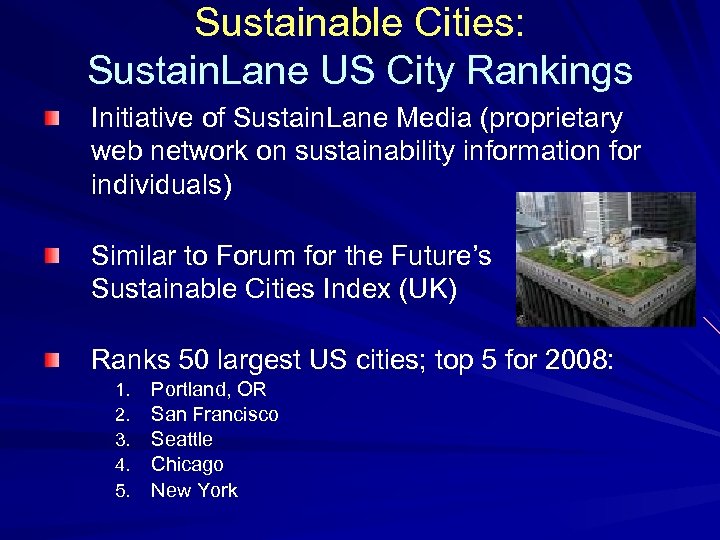 Sustainable Cities:
SustainLane US City Rankings

Initiative of SustainLane Media (proprietary web network on sustainability information for individuals)

Similar to Forum for the Future's Sustainable Cities Index (UK)

Ranks 50 largest US cities; top 5 for 2008:
1. Portland, OR
2. San Francisco
3. Seattle
4. Chicago
5. New York